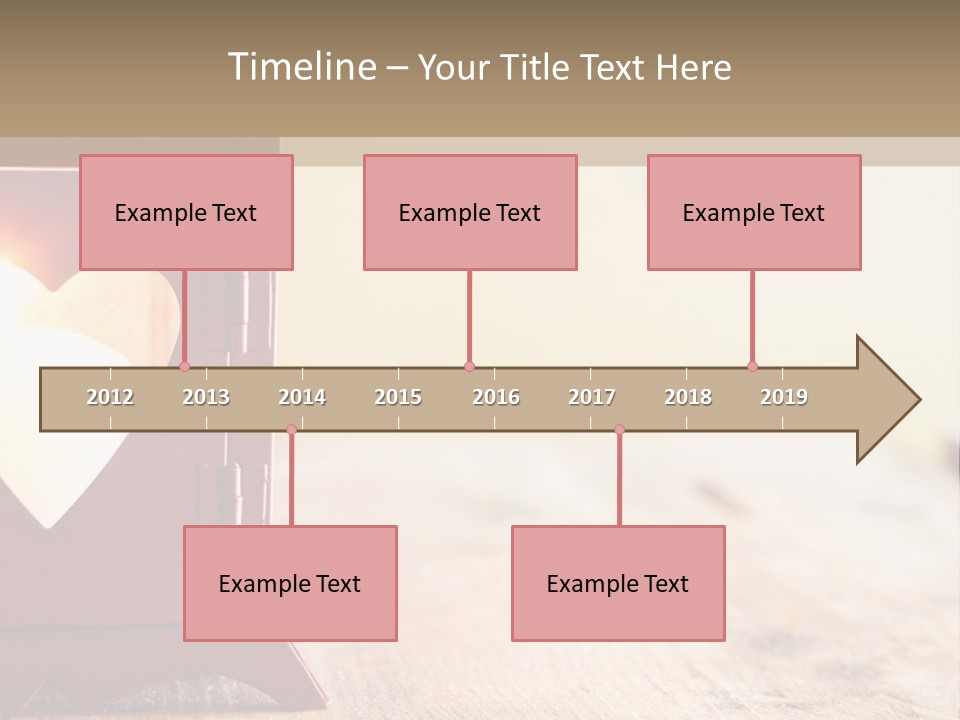 Timeline – Your Title Text Here

Example Text

Example Text

Example Text

2012 2013 2014 2015 2016 2017 2018 2019

Example Text

Example Text